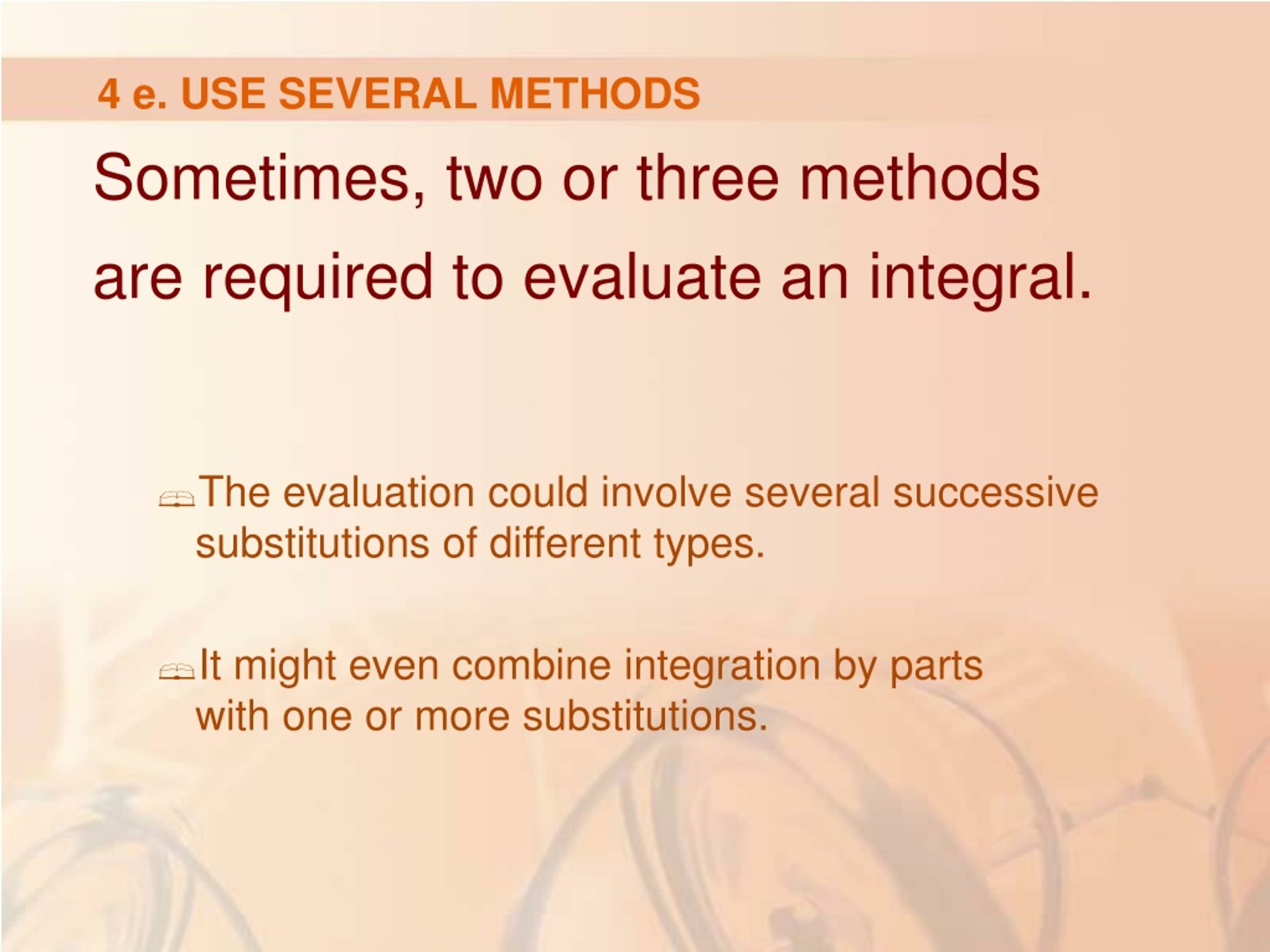 4 e. USE SEVERAL METHODS

Sometimes, two or three methods are required to evaluate an integral.

The evaluation could involve several successive substitutions of different types.

It might even combine integration by parts with one or more substitutions.